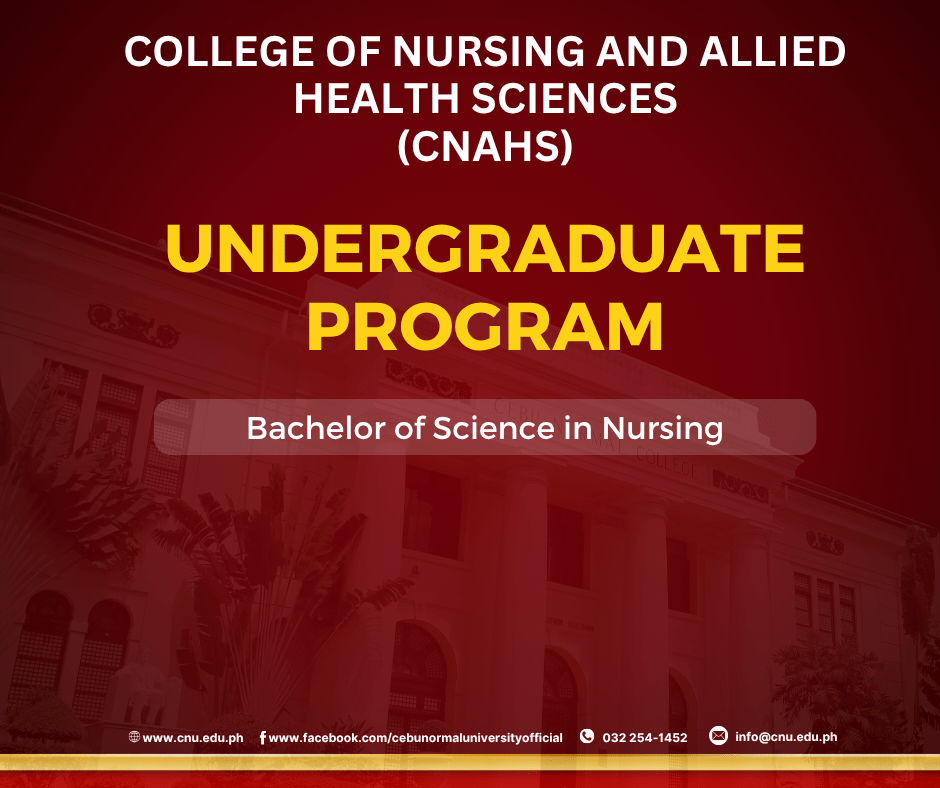 COLLEGE OF NURSING AND ALLIED HEALTH SCIENCES (CNAHS)

UNDERGRADUATE PROGRAM

Bachelor of Science in Nursing

www.cnu.edu.ph www.facebook.com/cebunormaluniversityofficial 032 254-1452 info@cnu.edu.ph